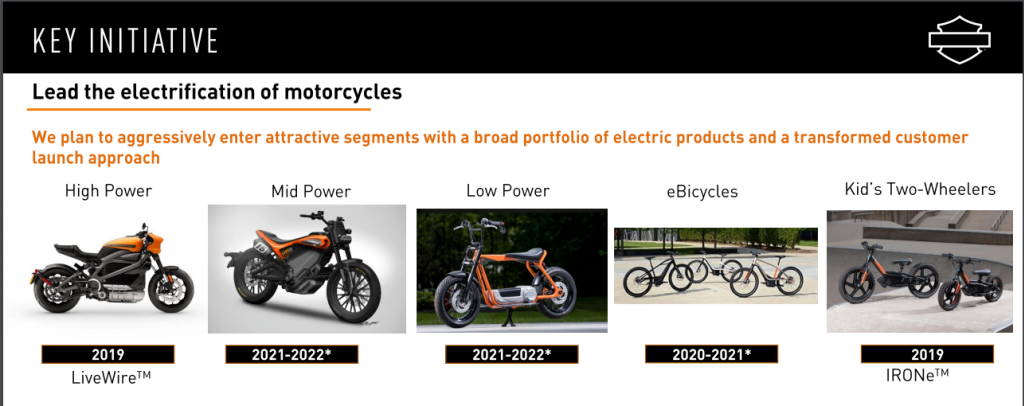 KEY INITIATIVE

Lead the electrification of motorcycles

We plan to aggressively enter attractive segments with a broad portfolio of electric products and a transformed customer launch approach

High Power

2019

LiveWire™

Mid Power

2021-2022*

Low Power

2021-2022*

eBicycles

2020-2021*

Kid's Two-Wheelers

2019

IRONe™